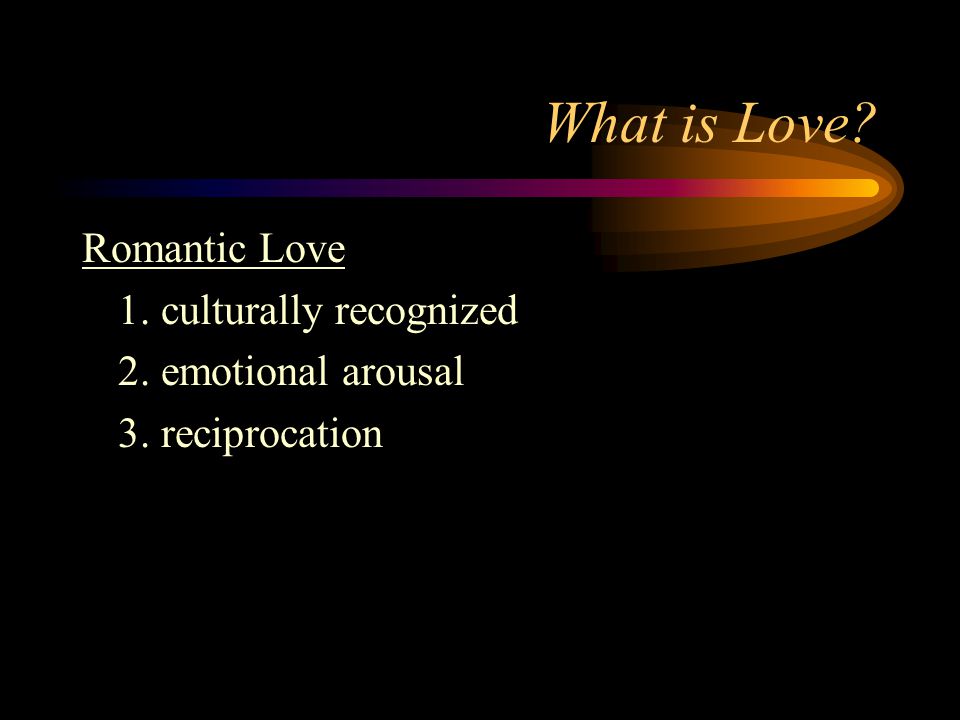 What is Love?

Romantic Love

1. culturally recognized
2. emotional arousal
3. reciprocation